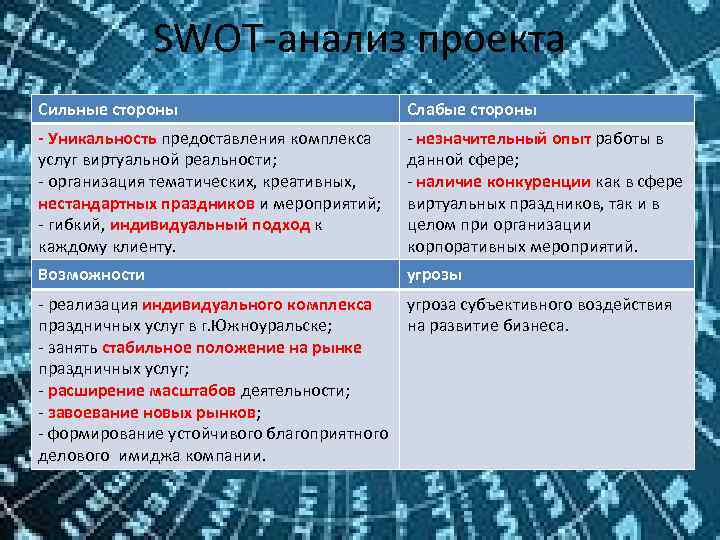 SWOT-анализ проекта

| Сильные стороны | Слабые стороны |
|---|---|
| - Уникальность предоставления комплекса услуг виртуальной реальности; - организация тематических, креативных, нестандартных праздников и мероприятий; - гибкий, индивидуальный подход к каждому клиенту. | - незначительный опыт работы в данной сфере; - наличие конкуренции как в сфере виртуальных праздников, так и в целом при организации корпоративных мероприятий. |
| Возможности | угрозы |
| - реализация индивидуального комплекса праздничных услуг в г.Южноуральске; - занять стабильное положение на рынке праздничных услуг; - расширение масштабов деятельности; - завоевание новых рынков; - формирование устойчивого благоприятного делового имиджа компании. | угроза субъективного воздействия на развитие бизнеса. |